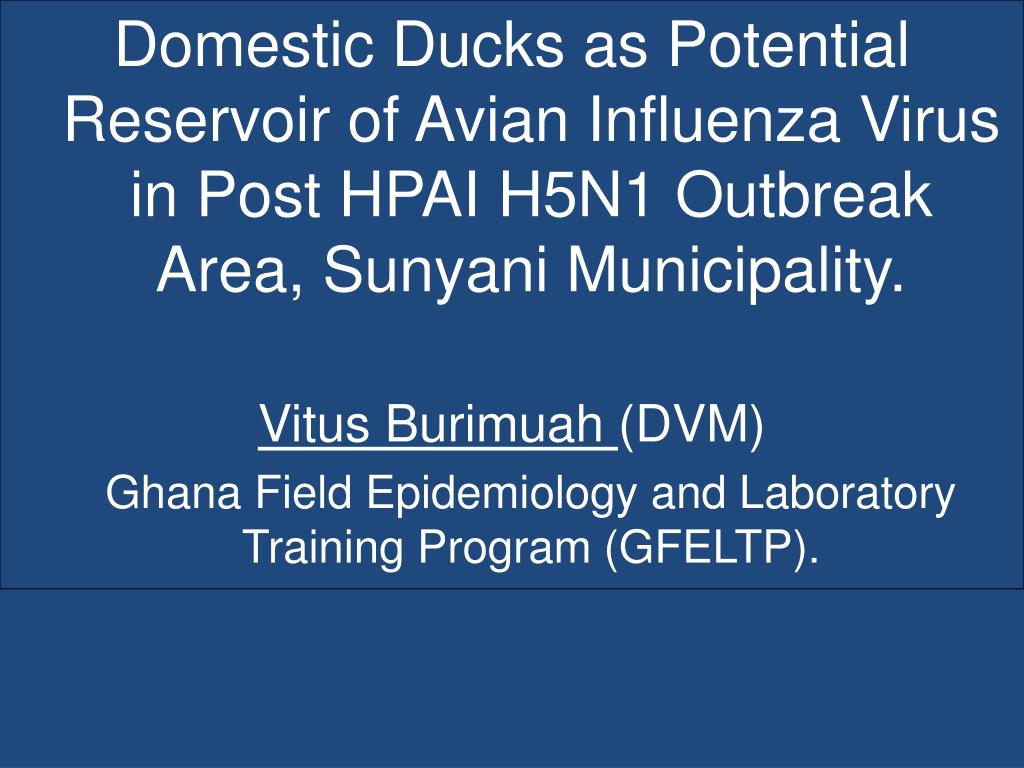 Domestic Ducks as Potential Reservoir of Avian Influenza Virus in Post HPAI H5N1 Outbreak Area, Sunyani Municipality.

Vitus Burimuah (DVM)

Ghana Field Epidemiology and Laboratory Training Program (GFELTP).